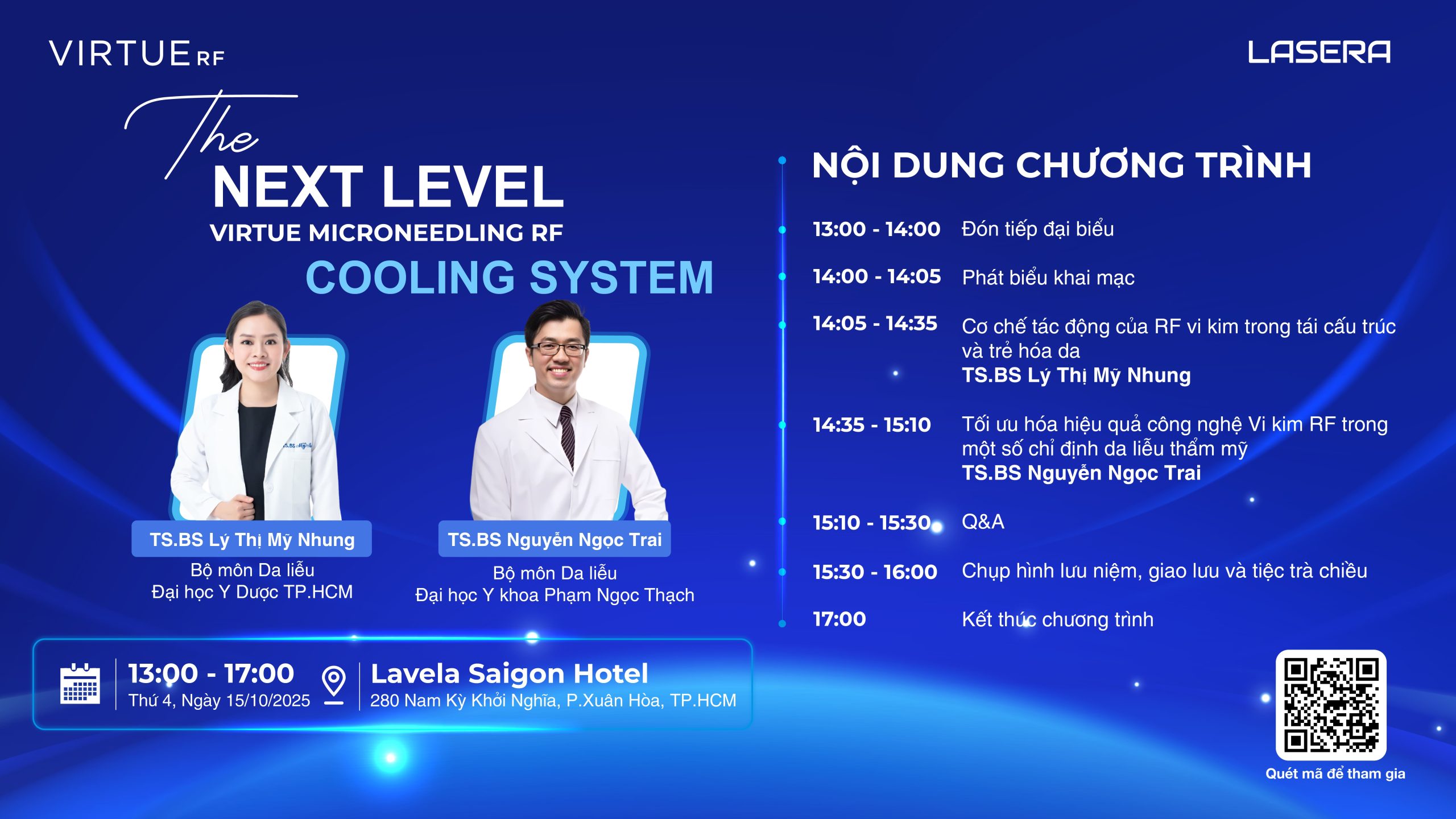 VIRTUE RF

LASERA

The NEXT LEVEL
VIRTUE MICRONEEDLING RF
COOLING SYSTEM

TS.BS Lý Thị Mỹ Nhung
Bộ môn Da liễu
Đại học Y Dược TP.HCM

TS.BS Nguyễn Ngọc Trai
Bộ môn Da liễu
Đại học Y khoa Phạm Ngọc Thạch

13:00 - 17:00
Thứ 4, Ngày 15/10/2025

Lavela Saigon Hotel
280 Nam Kỳ Khởi Nghĩa, P.Xuân Hòa, TP.HCM

NỘI DUNG CHƯƠNG TRÌNH

13:00 - 14:00 Đón tiếp đại biểu

14:00 - 14:05 Phát biểu khai mạc

14:05 - 14:35 Cơ chế tác động của RF vi kim trong tái cấu trúc và trẻ hóa da
TS.BS Lý Thị Mỹ Nhung

14:35 - 15:10 Tối ưu hóa hiệu quả công nghệ Vi kim RF trong một số chỉ định da liễu thẩm mỹ
TS.BS Nguyễn Ngọc Trai

15:10 - 15:30 Q&A

15:30 - 16:00 Chụp hình lưu niệm, giao lưu và tiệc trà chiều

17:00 Kết thúc chương trình

Quét mã để tham gia